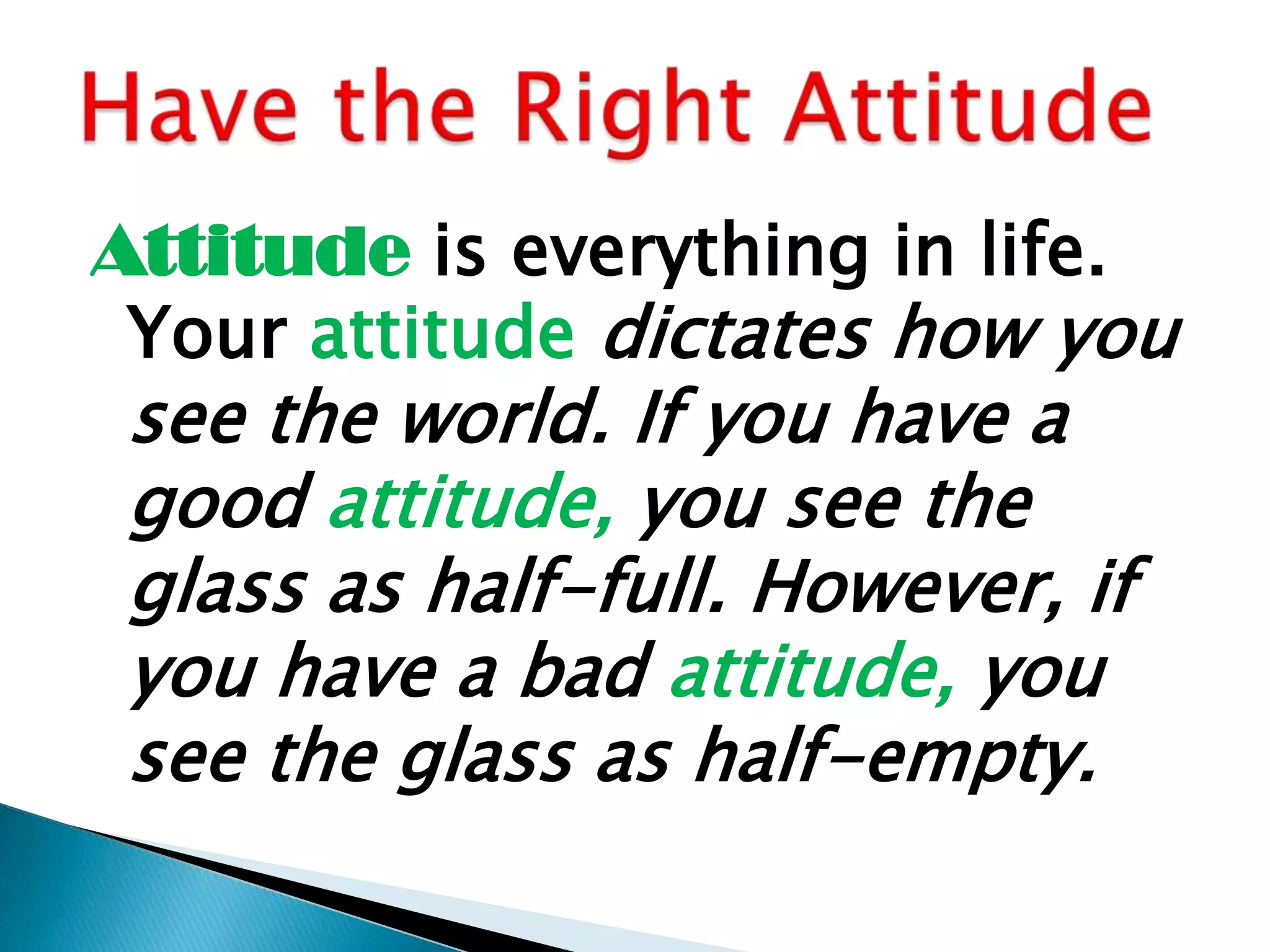 Have the Right Attitude

Attitude is everything in life. Your attitude dictates how you see the world. If you have a good attitude, you see the glass as half-full. However, if you have a bad attitude, you see the glass as half-empty.